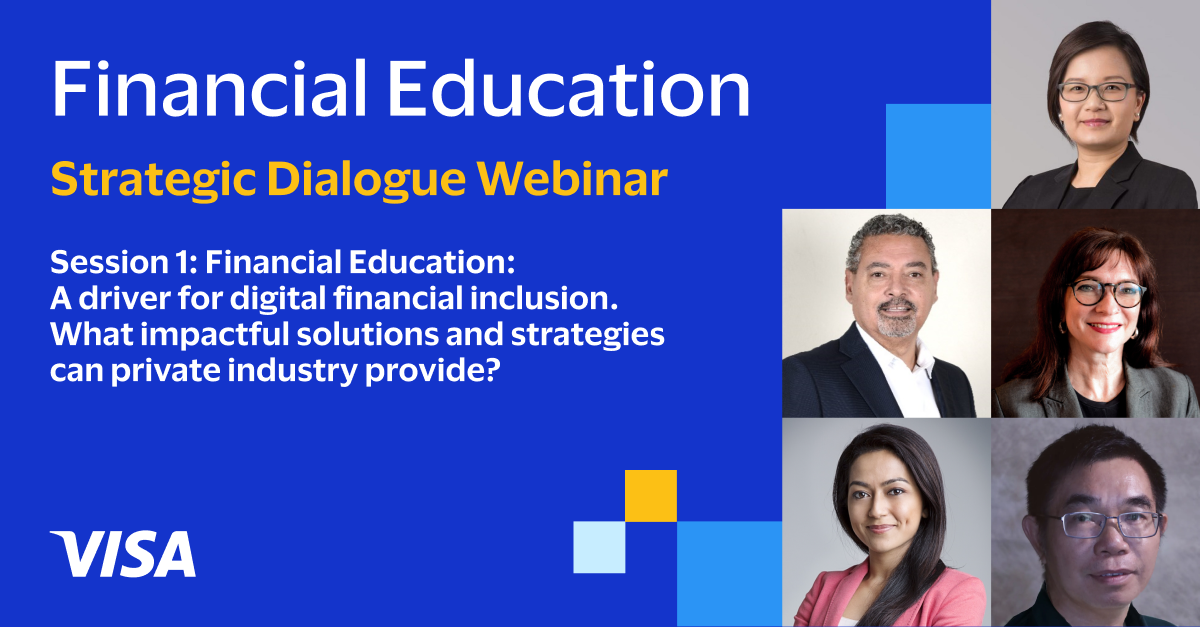 Financial Education

Strategic Dialogue Webinar

Session 1: Financial Education: A driver for digital financial inclusion. What impactful solutions and strategies can private industry provide?

VISA